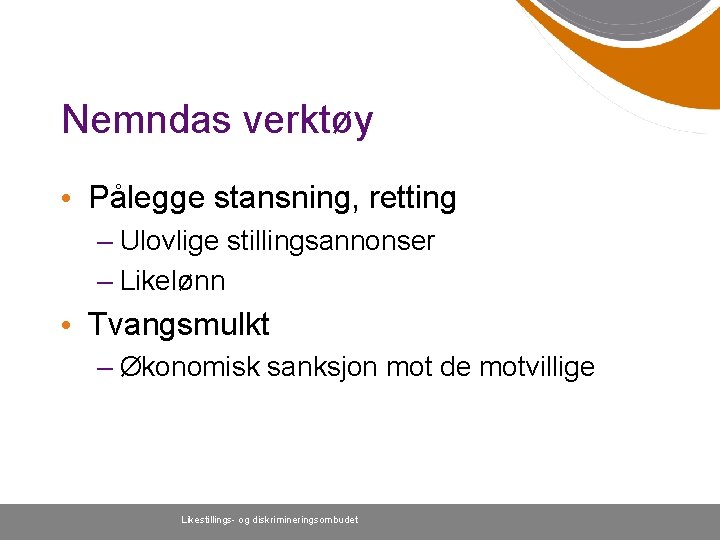 Nemndas verktøy

• Pålegge stansning, retting
– Ulovlige stillingsannonser
– Likelønn

• Tvangsmulkt
– Økonomisk sanksjon mot de motvillige

Likestillings- og diskrimineringsombudet